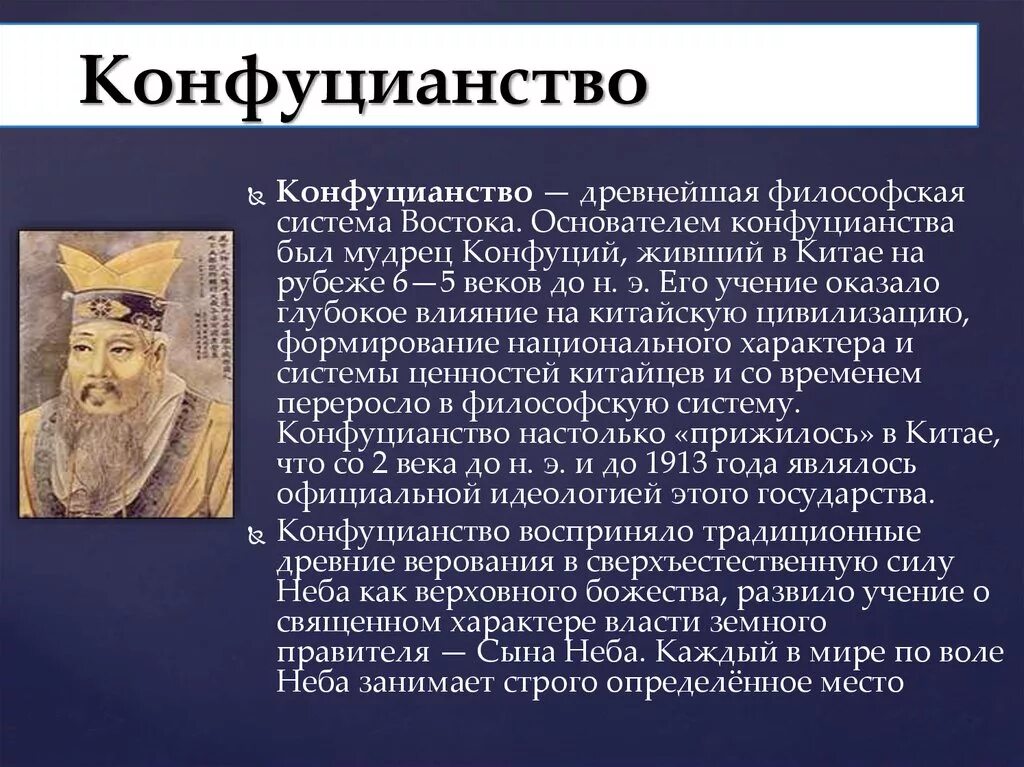 Конфуцианство

Конфуцианство — древнейшая философская система Востока. Основателем конфуцианства был мудрец Конфуций, живший в Китае на рубеже 6—5 веков до н. э. Его учение оказало глубокое влияние на китайскую цивилизацию, формирование национального характера и системы ценностей китайцев и со временем переросло в философскую систему. Конфуцианство настолько «прижилось» в Китае, что со 2 века до н. э. и до 1913 года являлось официальной идеологией этого государства.

Конфуцианство восприняло традиционные древние верования в сверхъестественную силу Неба как верховного божества, развило учение о священном характере власти земного правителя — Сына Неба. Каждый в мире по воле Неба занимает строго определённое место